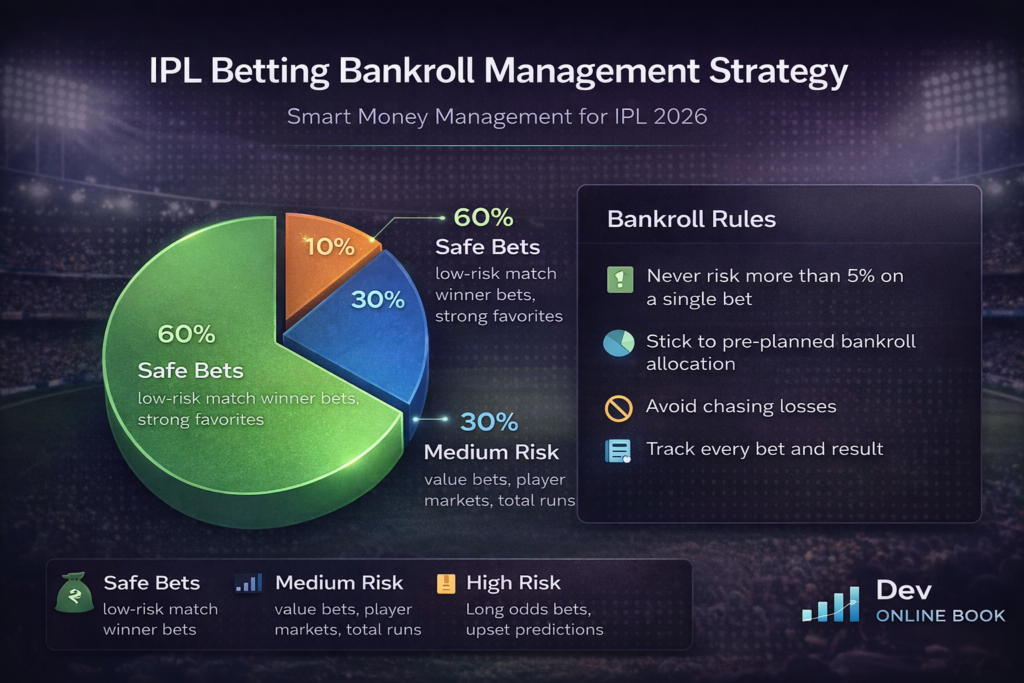 IPL Betting Bankroll Management Strategy

Smart Money Management for IPL 2026

10%

30%

60%

Safe Bets

low-risk match winner bets, strong favorites

60%

Safe Bets

low-risk match winner bets, strong favorites

30%

Medium Risk

value bets, player markets, total runs

Bankroll Rules

Never risk more than 5% on a single bet

Stick to pre-planned bankroll allocation

Avoid chasing losses

Track every bet and result

Safe Bets

low-risk match winner bets

Medium Risk

value bets, player markets, total runs

High Risk

Long odds bets, upset predictions

Dev

ONLINE BOOK